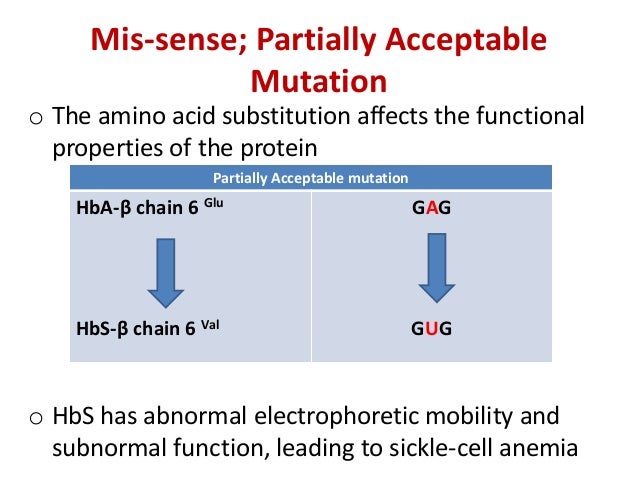 Mis-sense; Partially Acceptable Mutation

o The amino acid substitution affects the functional properties of the protein

| Partially Acceptable mutation | |
|---|---|
| HbA-β chain 6 $^{Glu}$ | GAG |
| HbS-β chain 6 $^{Val}$ | GUG |

o HbS has abnormal electrophoretic mobility and subnormal function, leading to sickle-cell anemia